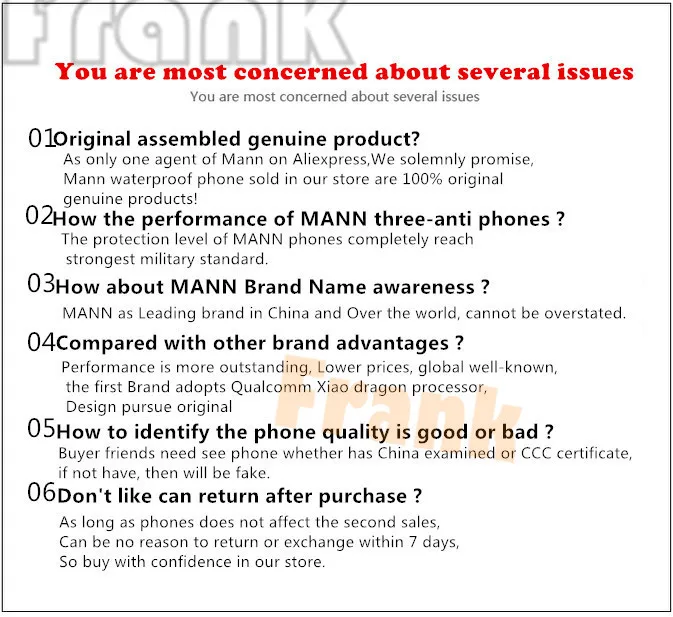 Frank

You are most concerned about several issues

You are most concerned about several issues

01 Original assembled genuine product?

As only one agent of Mann on Aliexpress,We solemnly promise, Mann waterproof phone sold in our store are 100% original genuine products!

02 How the performance of MANN three-anti phones ?

The protection level of MANN phones completely reach strongest military standard.

03 How about MANN Brand Name awareness ?

MANN as Leading brand in China and Over the world, cannot be overstated.

04 Compared with other brand advantages ?

Performance is more outstanding, Lower prices, global well-known, the first Brand adopts Qualcomm Xiao dragon processor, Design pursue original

Frank

05 How to identify the phone quality is good or bad ?

Buyer friends need see phone whether has China examined or CCC certificate, if not have, then will be fake.

06 Don't like can return after purchase ?

As long as phones does not affect the second sales, Can be no reason to return or exchange within 7 days, So buy with confidence in our store.